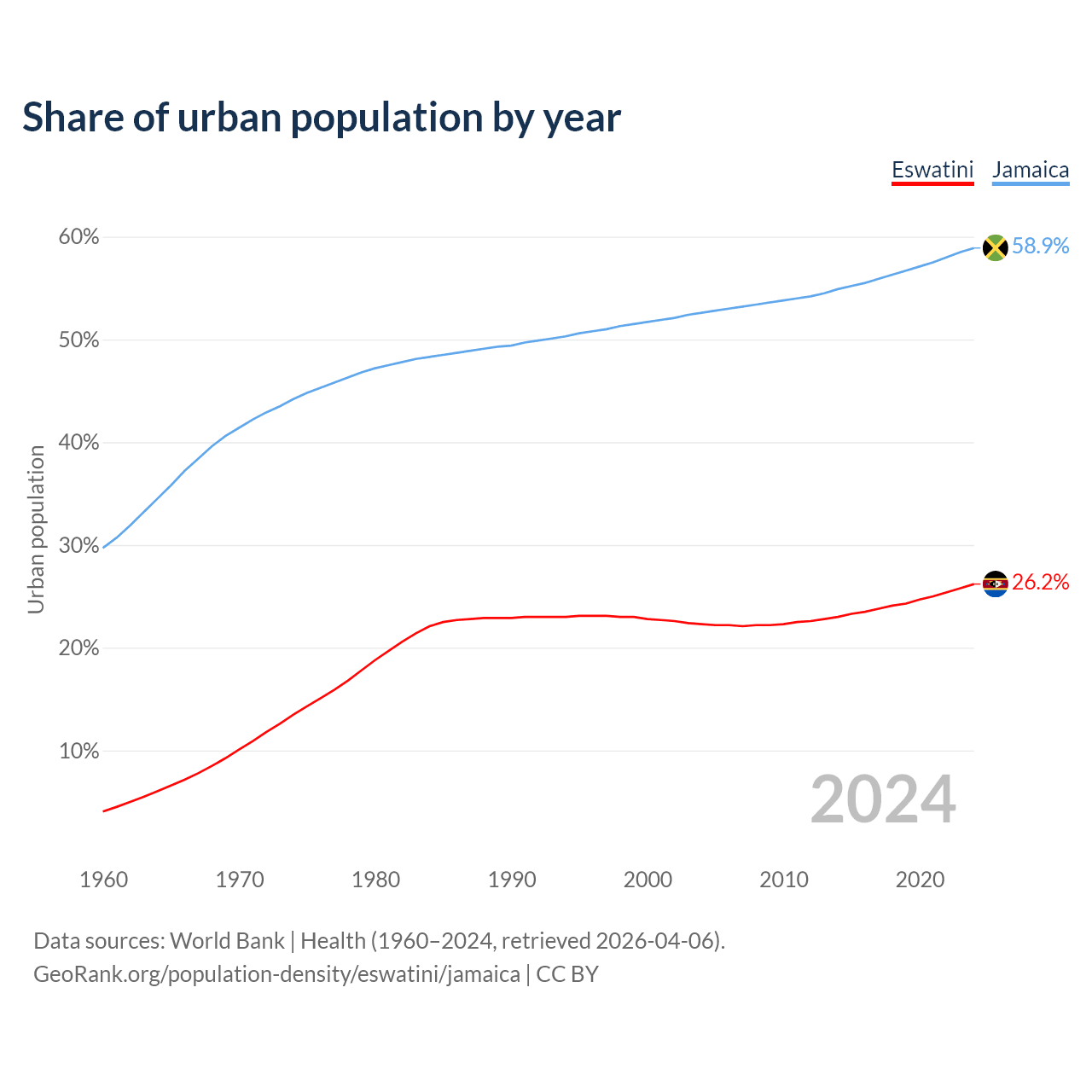 Share of urban population by year

Eswatini Jamaica

60%
50%
40%
30%
20%
10%

Urban population

58.9%
26.2%

2024

1960 1970 1980 1990 2000 2010 2020

Data sources: World Bank | Health (1960–2024, retrieved 2026-04-06).
GeoRank.org/population-density/eswatini/jamaica | CC BY